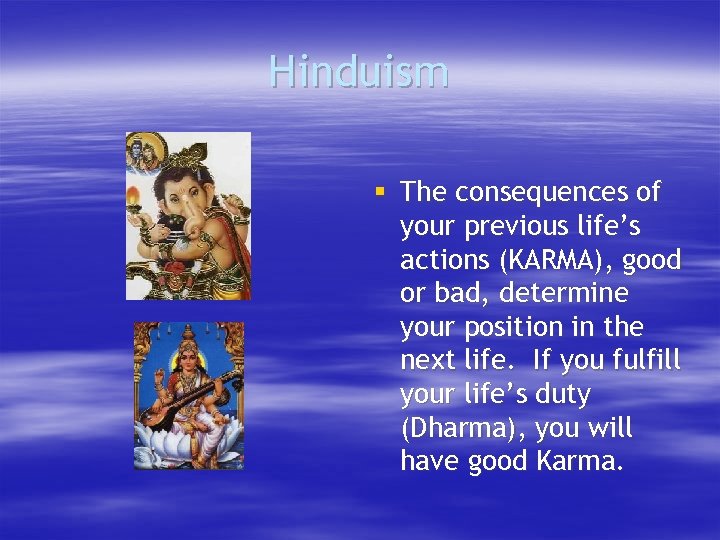 Hinduism

▪ The consequences of your previous life's actions (KARMA), good or bad, determine your position in the next life. If you fulfill your life's duty (Dharma), you will have good Karma.